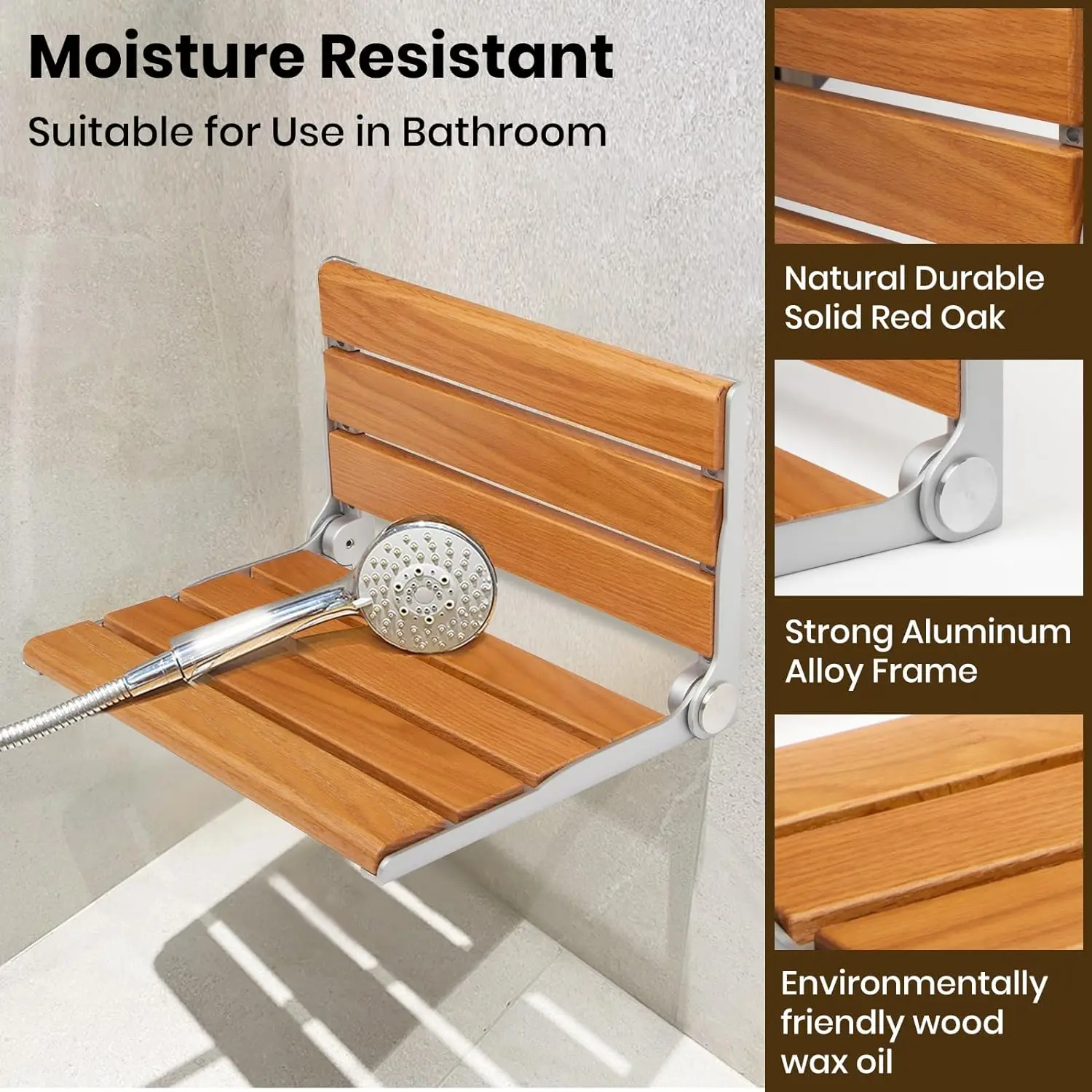 Moisture Resistant
Suitable for Use in Bathroom

Natural Durable Solid Red Oak

Strong Aluminum Alloy Frame

Environmentally friendly wood wax oil